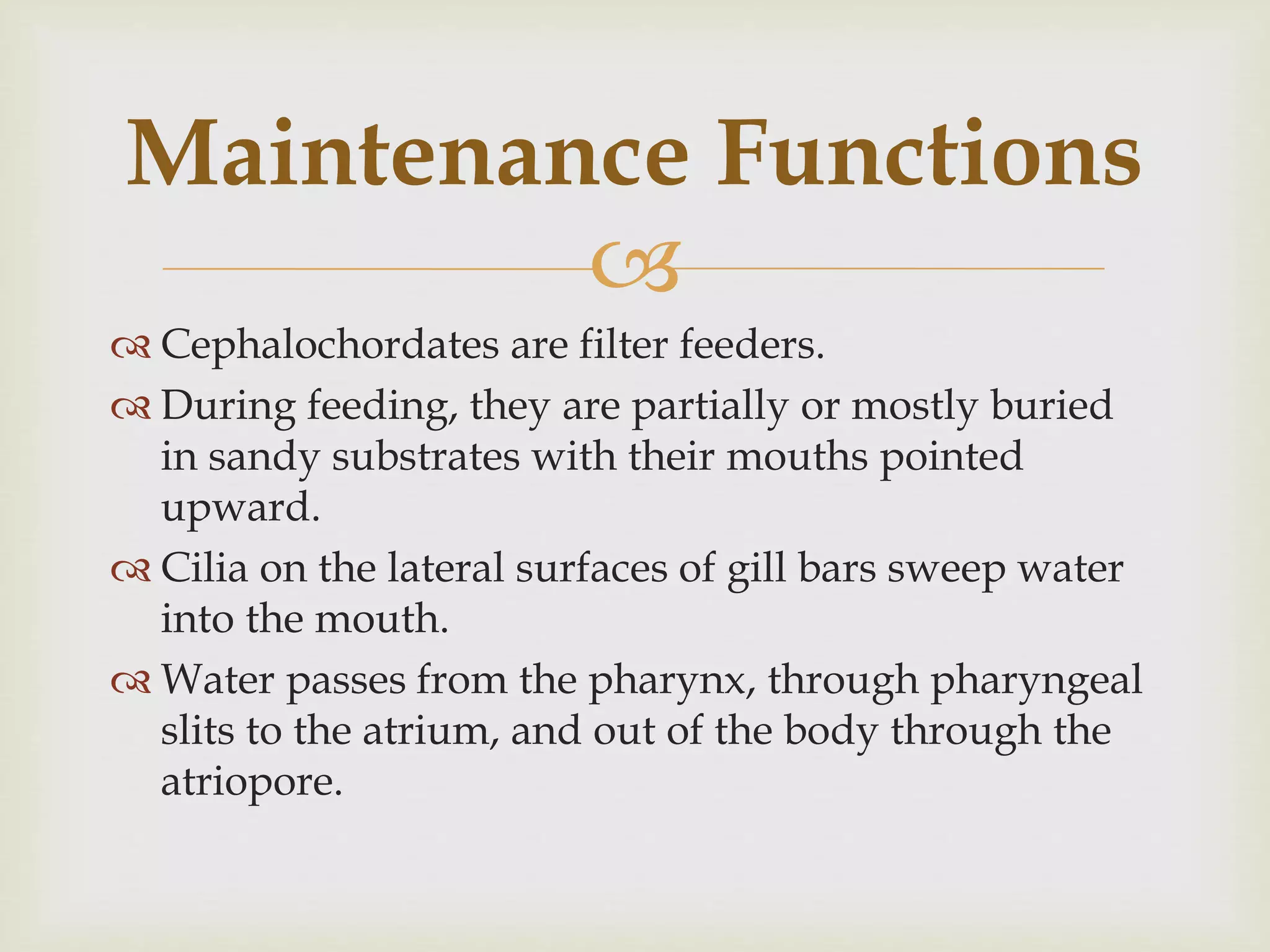 Maintenance Functions

Cephalochordates are filter feeders.

During feeding, they are partially or mostly buried in sandy substrates with their mouths pointed upward.

Cilia on the lateral surfaces of gill bars sweep water into the mouth.

Water passes from the pharynx, through pharyngeal slits to the atrium, and out of the body through the atriopore.